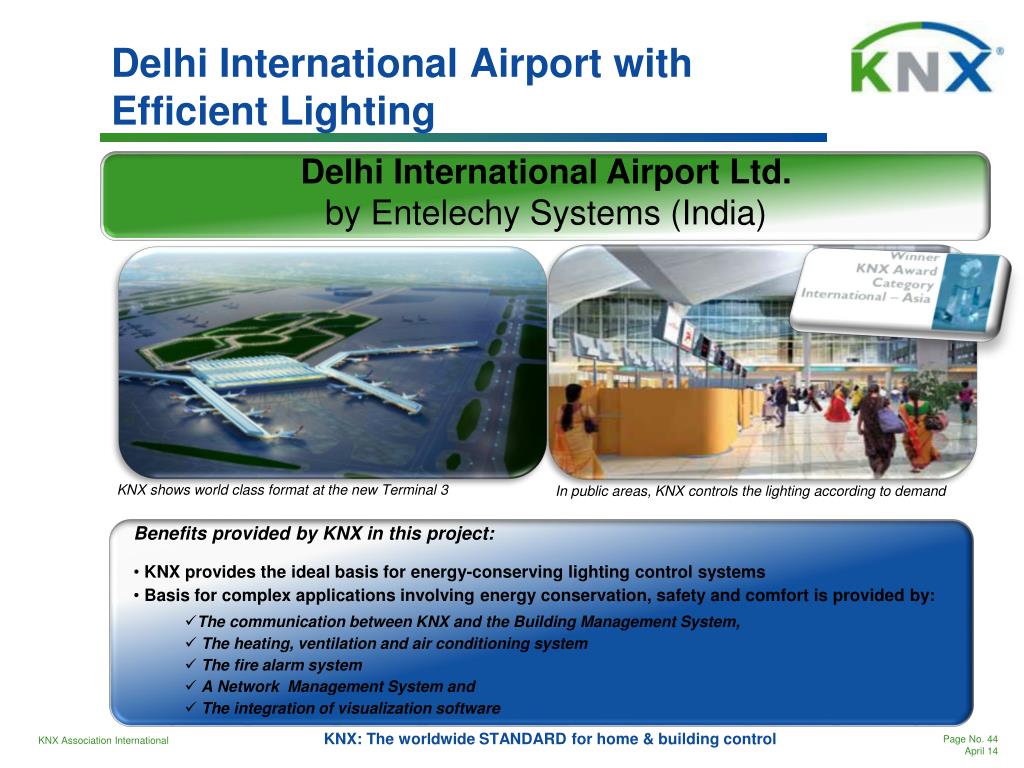 Delhi International Airport with Efficient Lighting

KNX®

Delhi International Airport Ltd.
by Entelechy Systems (India)

Winner
KNX Award
Category
International – Asia

KNX shows world class format at the new Terminal 3

In public areas, KNX controls the lighting according to demand

Benefits provided by KNX in this project:

• KNX provides the ideal basis for energy-conserving lighting control systems
• Basis for complex applications involving energy conservation, safety and comfort is provided by:

✓The communication between KNX and the Building Management System,
✓ The heating, ventilation and air conditioning system
✓ The fire alarm system
✓ A Network Management System and
✓ The integration of visualization software

KNX Association International

KNX: The worldwide STANDARD for home & building control

Page No. 44
April 14